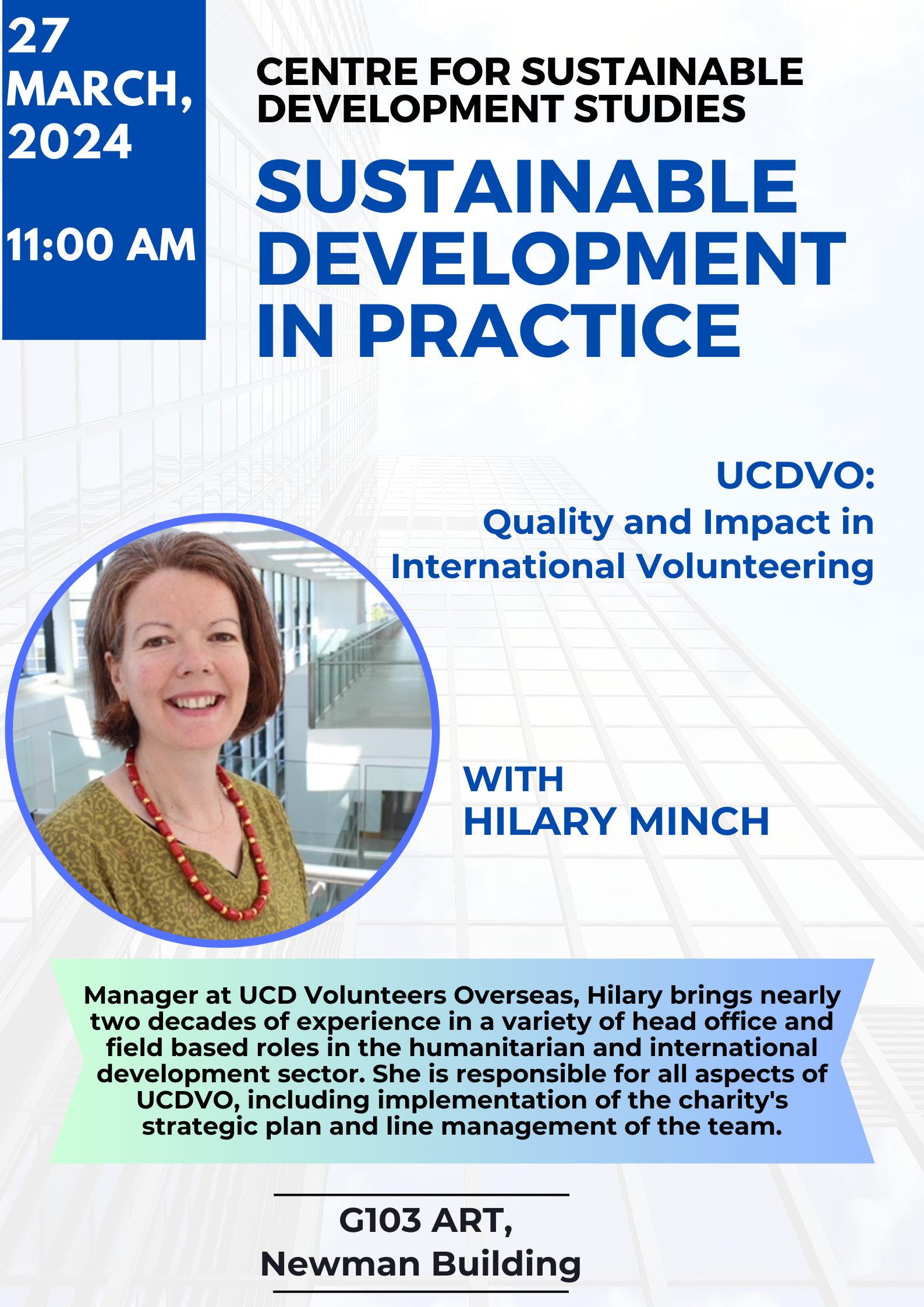 27 MARCH, 2024

11:00 AM

CENTRE FOR SUSTAINABLE DEVELOPMENT STUDIES

SUSTAINABLE DEVELOPMENT IN PRACTICE

UCDVO:
Quality and Impact in International Volunteering

WITH
HILARY MINCH

Manager at UCD Volunteers Overseas, Hilary brings nearly two decades of experience in a variety of head office and field based roles in the humanitarian and international development sector. She is responsible for all aspects of UCDVO, including implementation of the charity's strategic plan and line management of the team.

G103 ART,
Newman Building